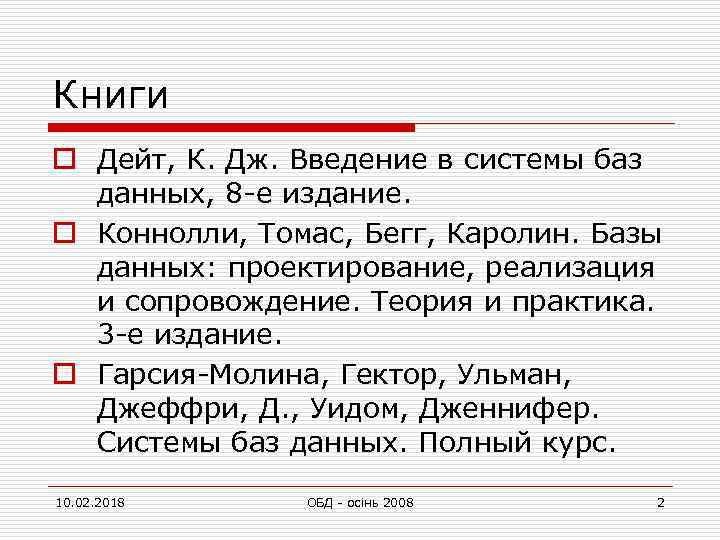 Книги

Дейт, К. Дж. Введение в системы баз данных, 8-е издание.

Коннолли, Томас, Бегг, Каролин. Базы данных: проектирование, реализация и сопровождение. Теория и практика. 3-е издание.

Гарсия-Молина, Гектор, Ульман, Джеффри, Д., Уидом, Дженнифер. Системы баз данных. Полный курс.

10.02.2018
ОБД - осінь 2008
2